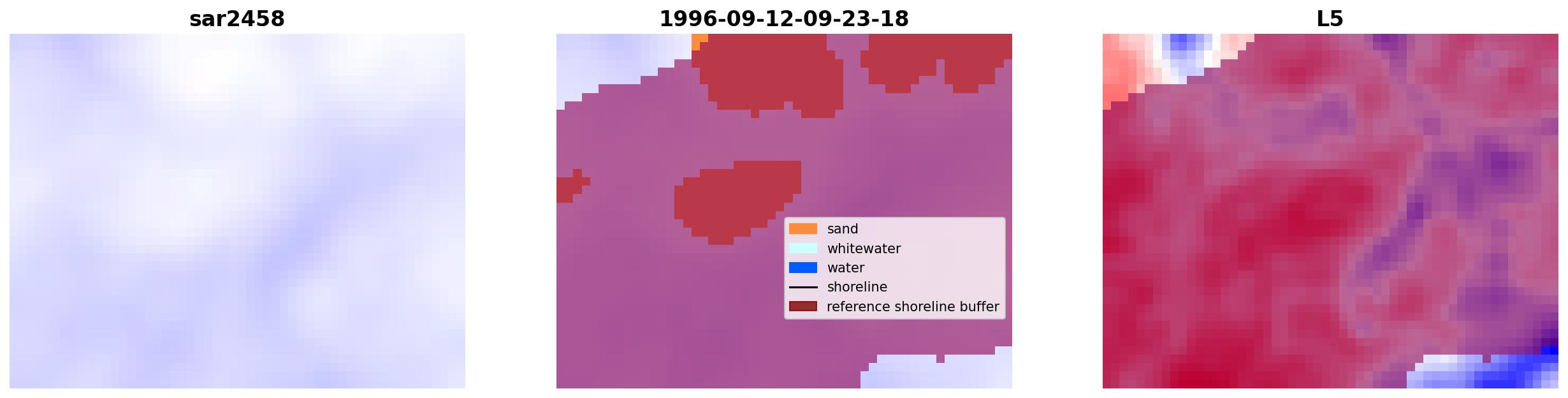 sar2458

1996-09-12-09-23-18

sand
whitewater
water
shoreline
reference shoreline buffer

L5